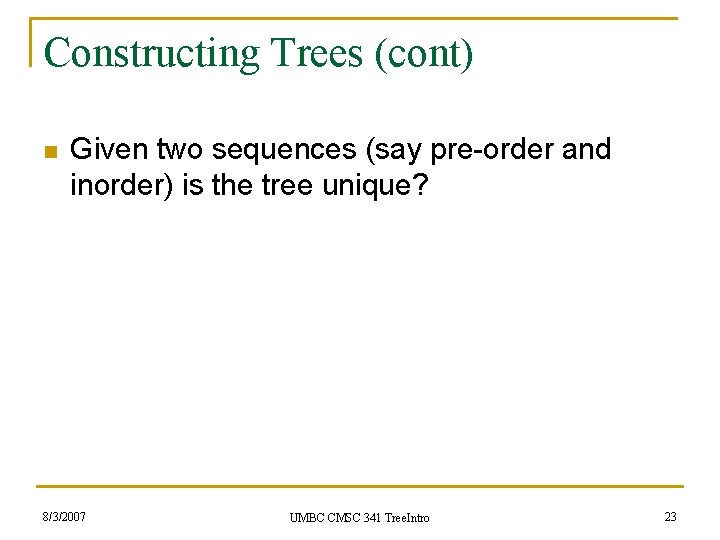 Constructing Trees (cont)

Given two sequences (say pre-order and inorder) is the tree unique?

8/3/2007

UMBC CMSC 341 TreeIntro

23